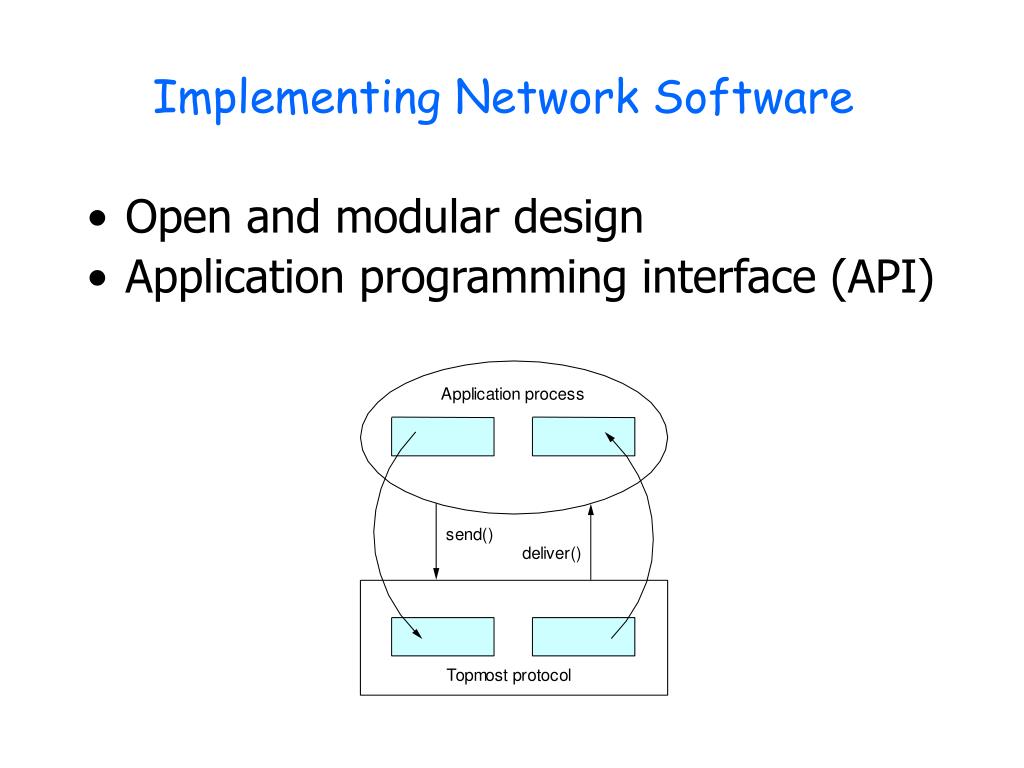 Implementing Network Software

• Open and modular design
• Application programming interface (API)

Application process

send()

deliver()

Topmost protocol